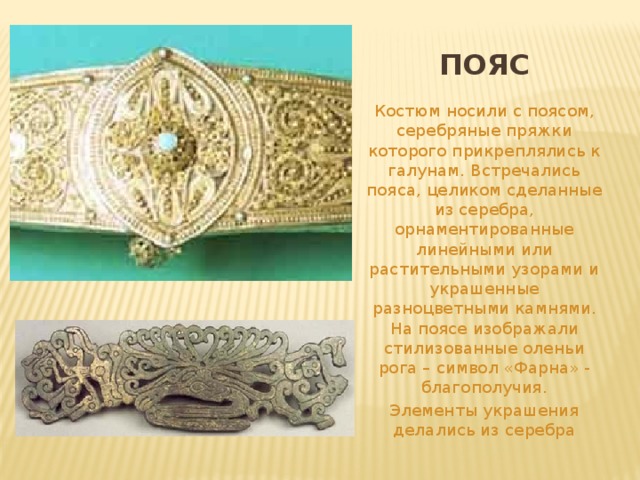 ПОЯС

Костюм носили с поясом, серебряные пряжки которого прикреплялись к галунам. Встречались пояса, целиком сделанные из серебра, орнаментированные линейными или растительными узорами и украшенные разноцветными камнями. На поясе изображали стилизованные оленьи рога – символ «Фарна» - благополучия.

Элементы украшения делались из серебра